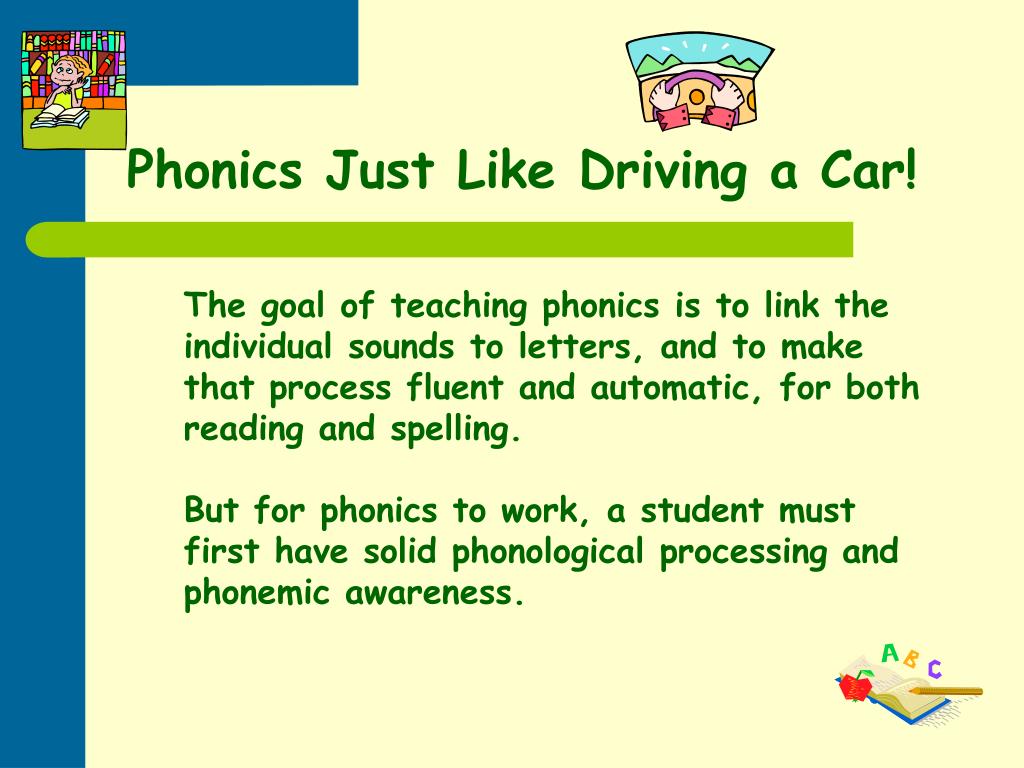 Phonics Just Like Driving a Car!

The goal of teaching phonics is to link the individual sounds to letters, and to make that process fluent and automatic, for both reading and spelling.

But for phonics to work, a student must first have solid phonological processing and phonemic awareness.

A B C